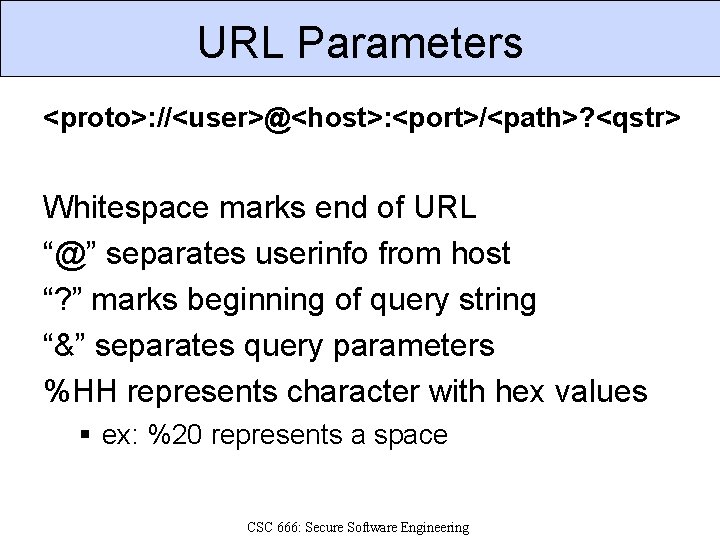 URL Parameters

<proto>://<user>@<host>:<port>/<path>?<qstr>

Whitespace marks end of URL
“@” separates userinfo from host
“?” marks beginning of query string
“&” separates query parameters
%HH represents character with hex values

▪ ex: %20 represents a space

CSC 666: Secure Software Engineering